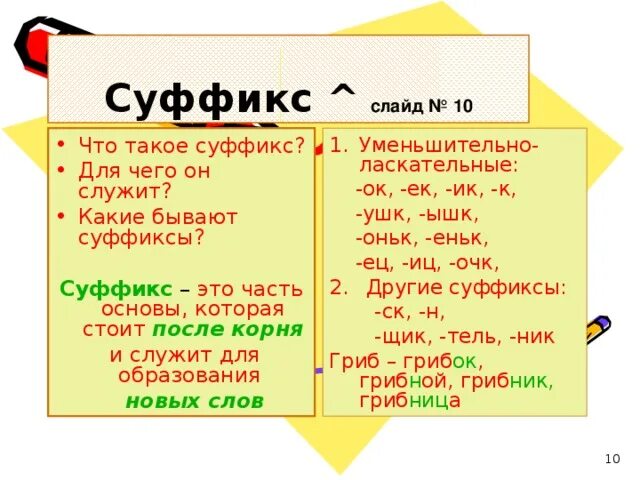 Суффикс ^ слайд № 10

• Что такое суффикс?
• Для чего он служит?
• Какие бывают суффиксы?

Суффикс – это часть основы, которая стоит после корня и служит для образования новых слов

1. Уменьшительно-ласкательные:
-ок, -ек, -ик, -к,
-ушк, -ышк,
-оньк, -еньк,
-ец, -иц, -очк,
2. Другие суффиксы:
-ск, -н,
-щик, -тель, -ник
Гриб – грибок, грибной, грибник, грибница

10